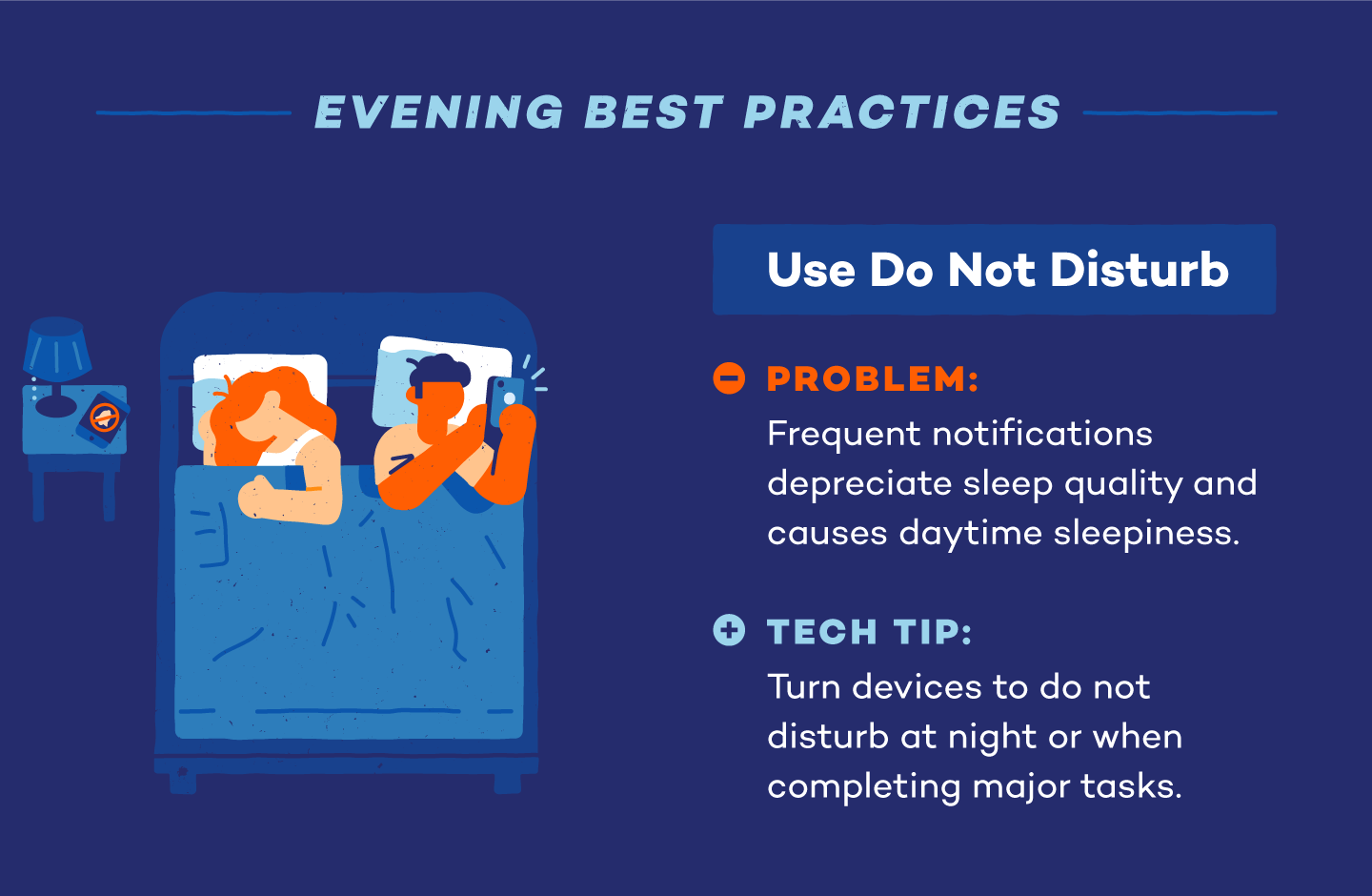 EVENING BEST PRACTICES

Use Do Not Disturb

PROBLEM:
Frequent notifications depreciate sleep quality and causes daytime sleepiness.

TECH TIP:
Turn devices to do not disturb at night or when completing major tasks.